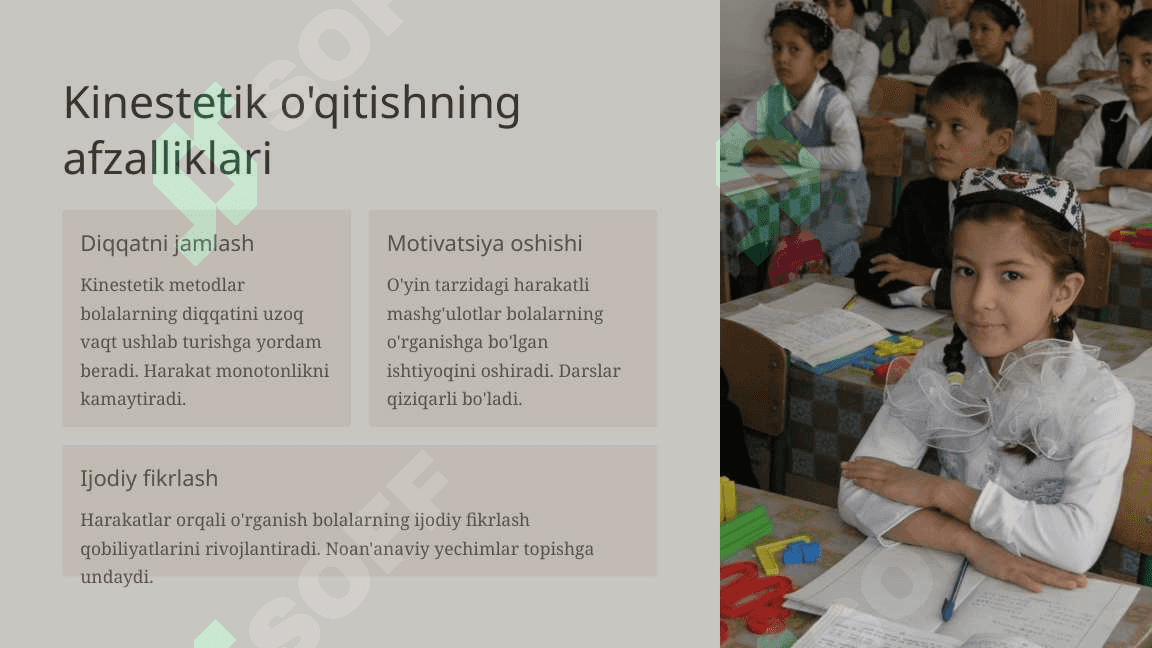 Kinestetik o'qitishning afzalliklari

Diqqatni jamlash

Kinestetik metodlar bolalarning diqqatini uzoq vaqt ushlab turishga yordam beradi. Harakat monotonlikni kamaytiradi.

Motivatsiya oshishi

O'yin tarzidagi harakatli mashg'ulotlar bolalarning o'rganishga bo'lgan ishtiyoqini oshiradi. Darslar qiziqarli bo'ladi.

Ijodiy fikrlash

Harakatlar orqali o'rganish bolalarning ijodiy fikrlash qobiliyatlarini rivojlantiradi. Noan'anaviy yechimlar topishga undaydi.

SOF

SOF

SOF